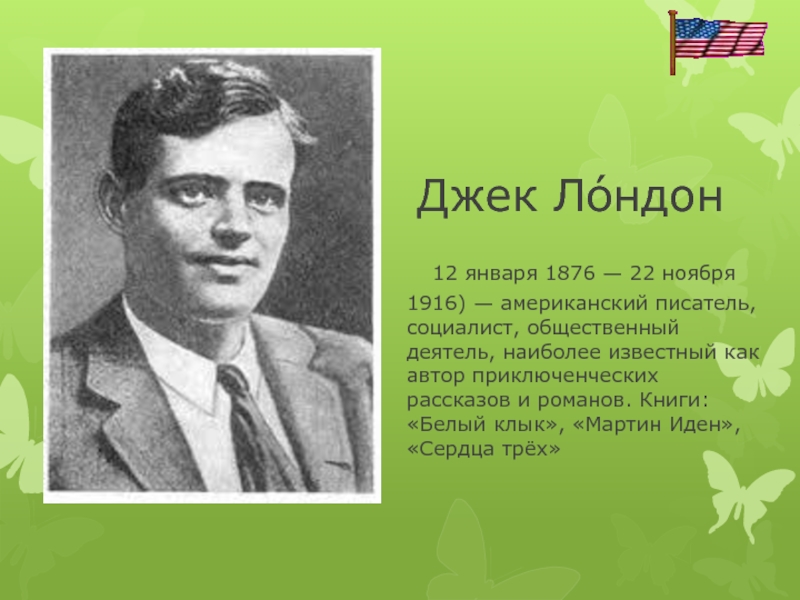 Джек Ло́ндон

12 января 1876 — 22 ноября 1916) — американский писатель, социалист, общественный деятель, наиболее известный как автор приключенческих рассказов и романов. Книги: «Белый клык», «Мартин Иден», «Сердца трёх»